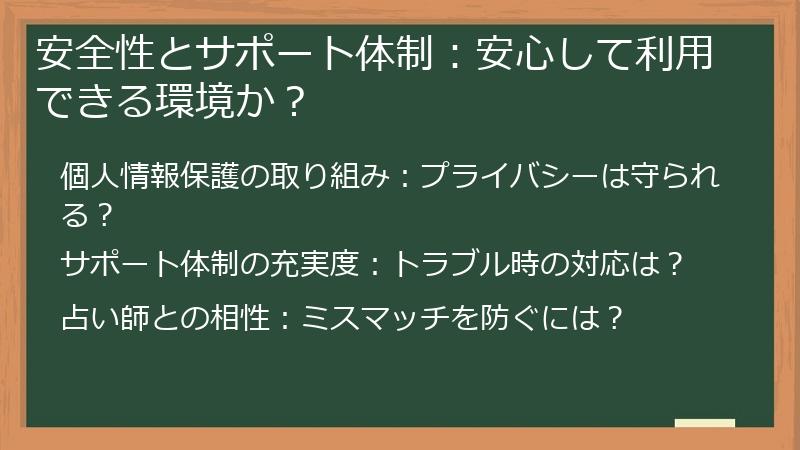 安全性とサポート体制：安心して利用できる環境か？

個人情報保護の取り組み：プライバシーは守られる？

サポート体制の充実度：トラブル時の対応は？

占い師との相性：ミスマッチを防ぐには？